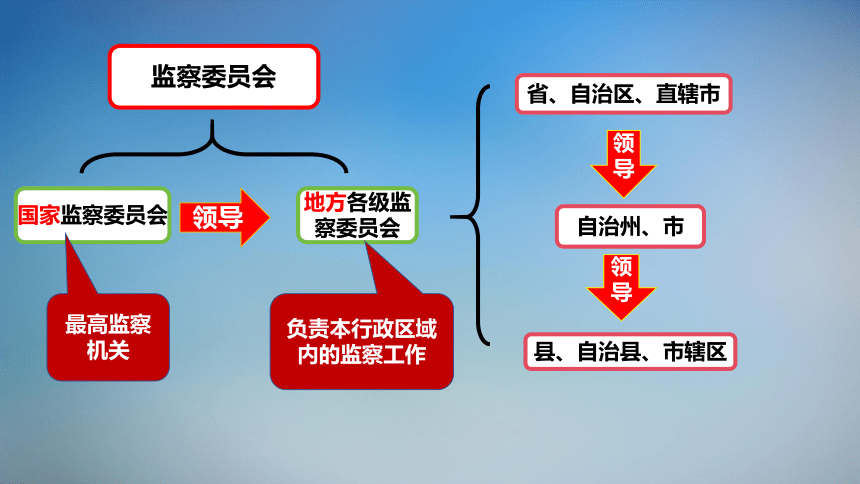 监察委员会

国家监察委员会

领导

地方各级监察委员会

最高监察机关

负责本行政区域内的监察工作

省、自治区、直辖市

领导

自治州、市

领导

县、自治县、市辖区